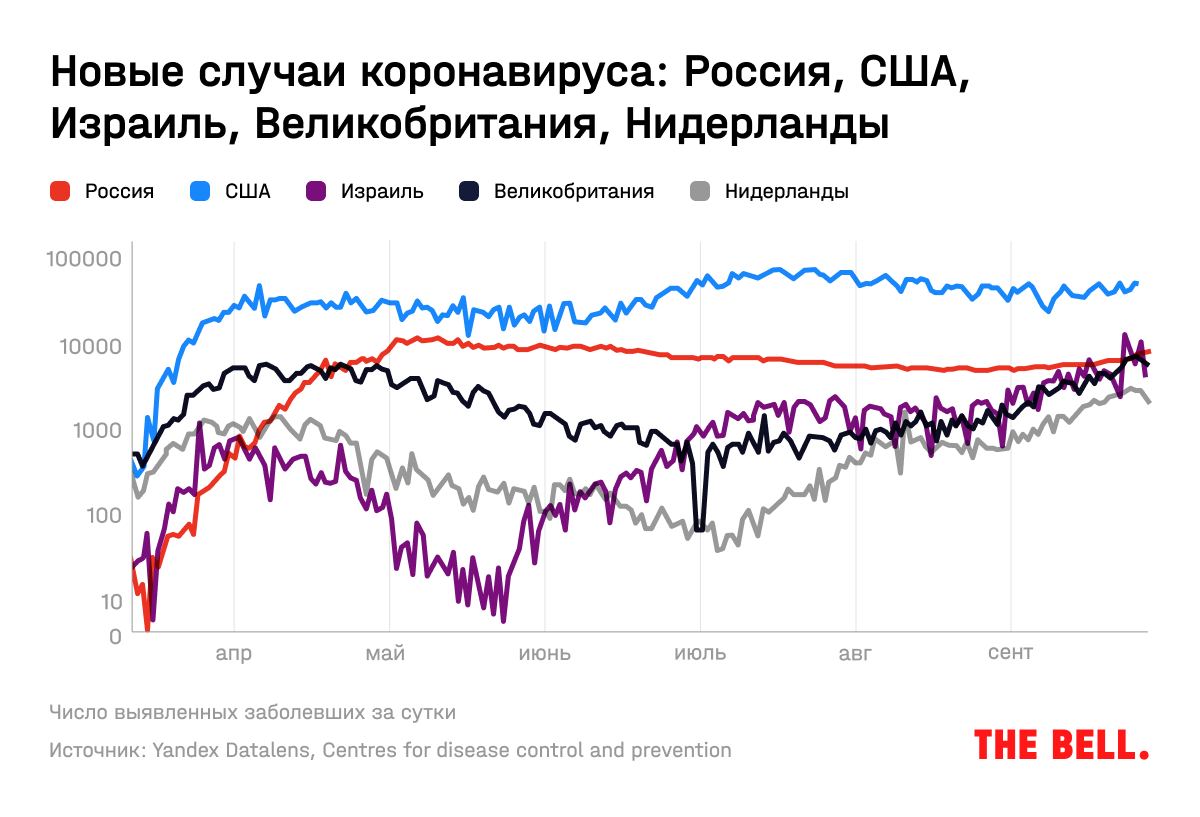 Новые случаи коронавируса: Россия, США, Израиль, Великобритания, Нидерланды

Россия США Израиль Великобритания Нидерланды

100000
10000
1000
100
10
0

апр май июнь июль авг сент

Число выявленных заболевших за сутки

Источник: Yandex Datalens, Centres for disease control and prevention

THE BELL.